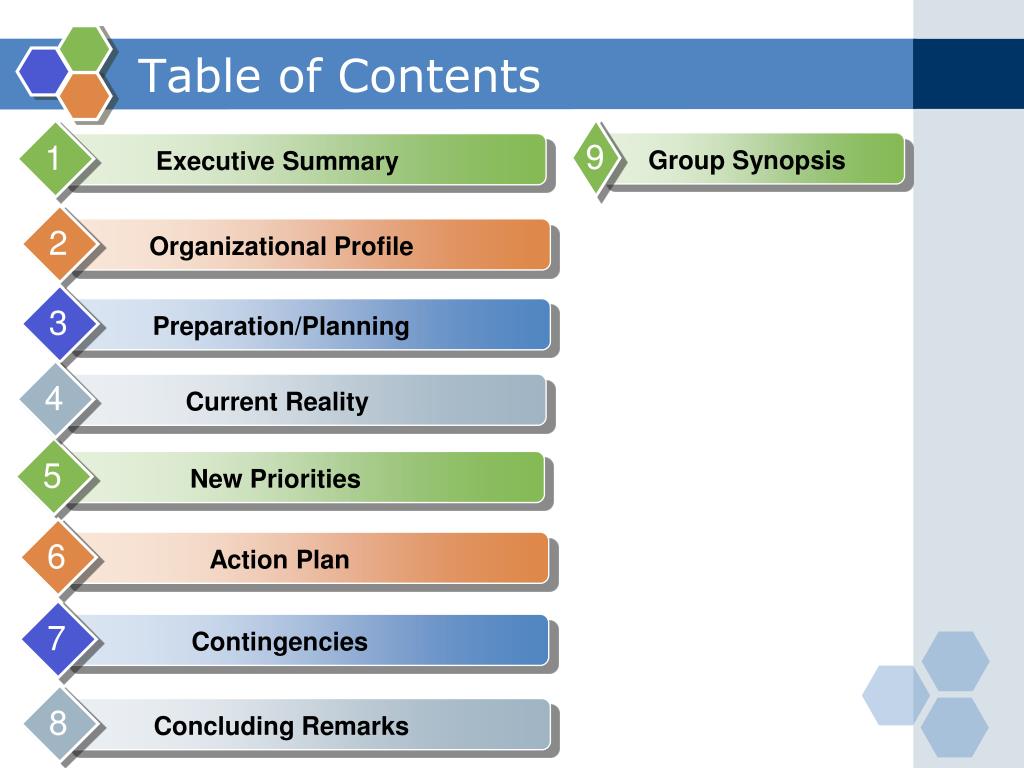 Table of Contents

1 Executive Summary

2 Organizational Profile

3 Preparation/Planning

4 Current Reality

5 New Priorities

6 Action Plan

7 Contingencies

8 Concluding Remarks

9 Group Synopsis